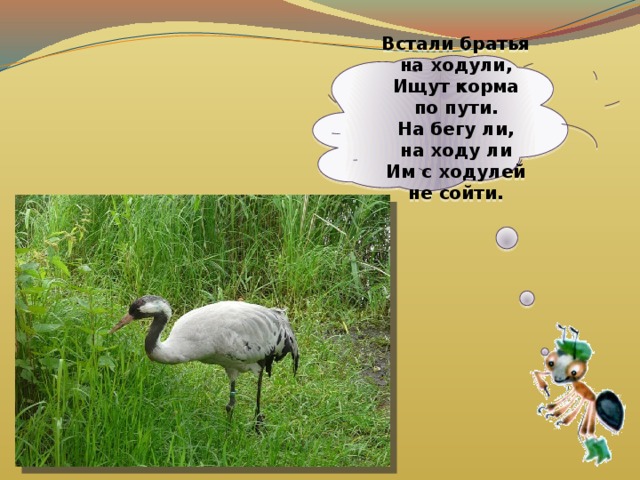 Встали братья
на ходули,
Ищут корма
по пути.
На бегу ли,
на ходу ли
Им с ходулей
не сойти.